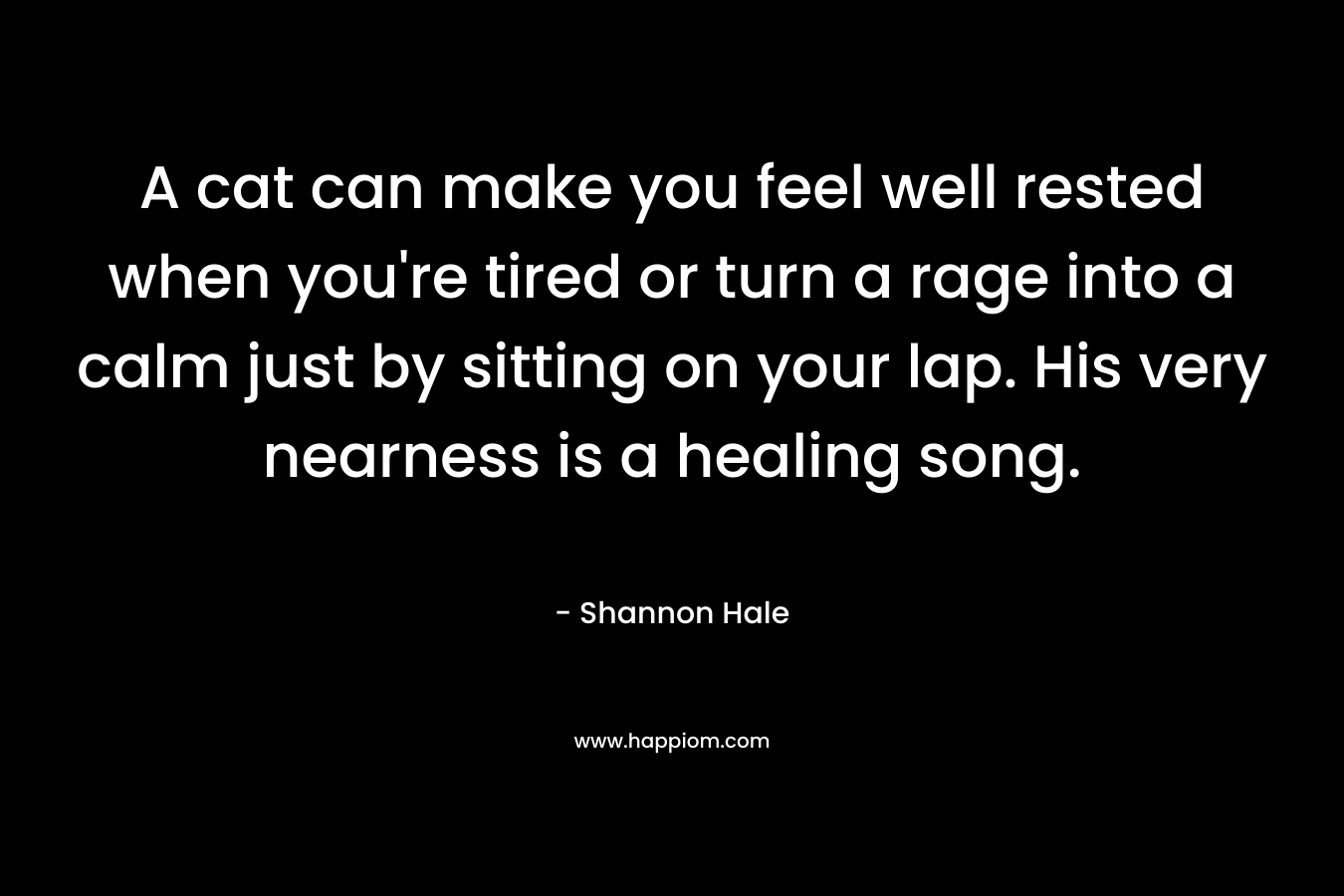 A cat can make you feel well rested when you're tired or turn a rage into a calm just by sitting on your lap. His very nearness is a healing song.

- Shannon Hale

www.happiom.com